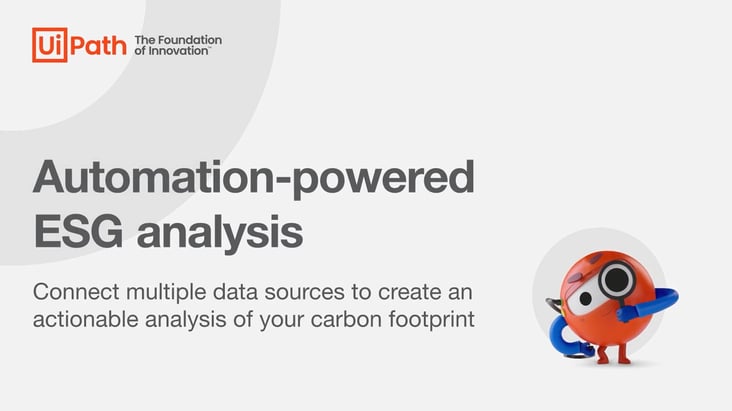 UiPath The Foundation of Innovation™

Automation-powered ESG analysis

Connect multiple data sources to create an actionable analysis of your carbon footprint